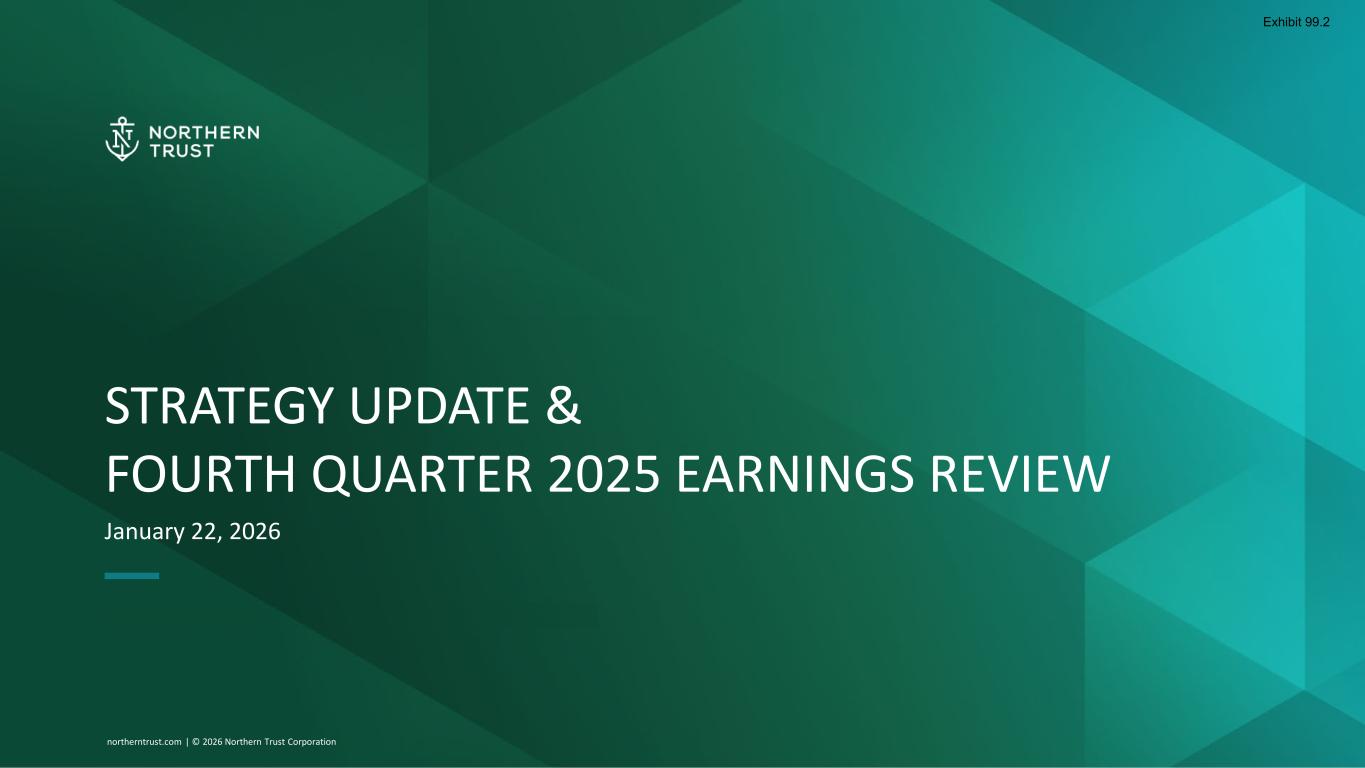 Exhibit 99.2

NORTHERN TRUST

STRATEGY UPDATE &
FOURTH QUARTER 2025 EARNINGS REVIEW

January 22, 2026

northerntrust.com | © 2026 Northern Trust Corporation